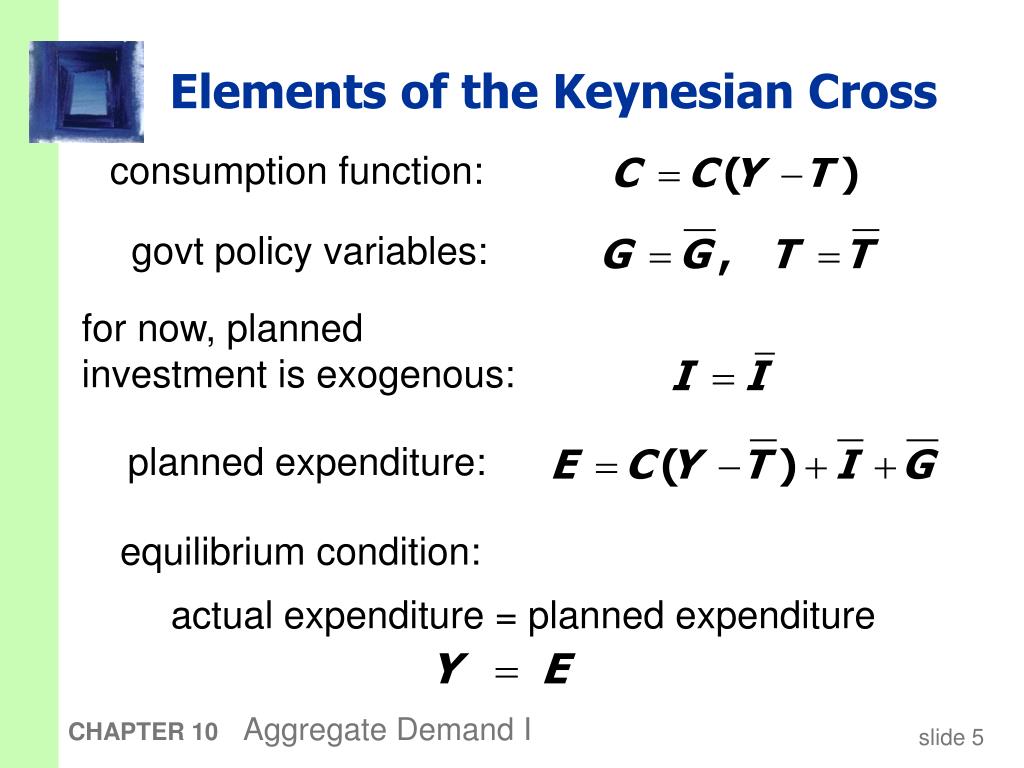 Elements of the Keynesian Cross

consumption function: $C = C(Y - T)$

govt policy variables: $G = \overline{G}, \quad T = \overline{T}$

for now, planned investment is exogenous: $I = \overline{I}$

planned expenditure: $E = C(Y - \overline{T}) + \overline{I} + \overline{G}$

equilibrium condition:

actual expenditure = planned expenditure

$Y = E$

CHAPTER 10 Aggregate Demand I

slide 5